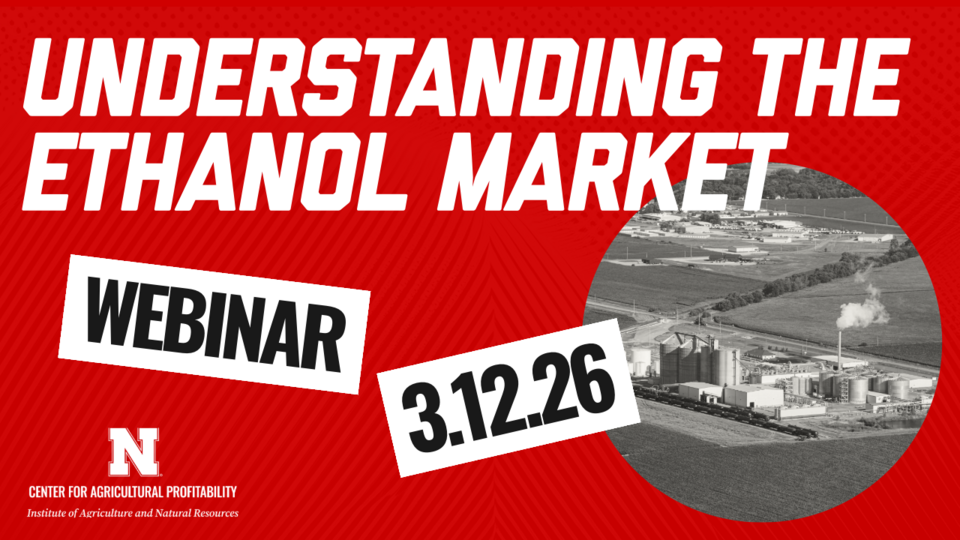 UNDERSTANDING THE ETHANOL MARKET

WEBINAR

3.12.26

N

CENTER FOR AGRICULTURAL PROFITABILITY

Institute of Agriculture and Natural Resources